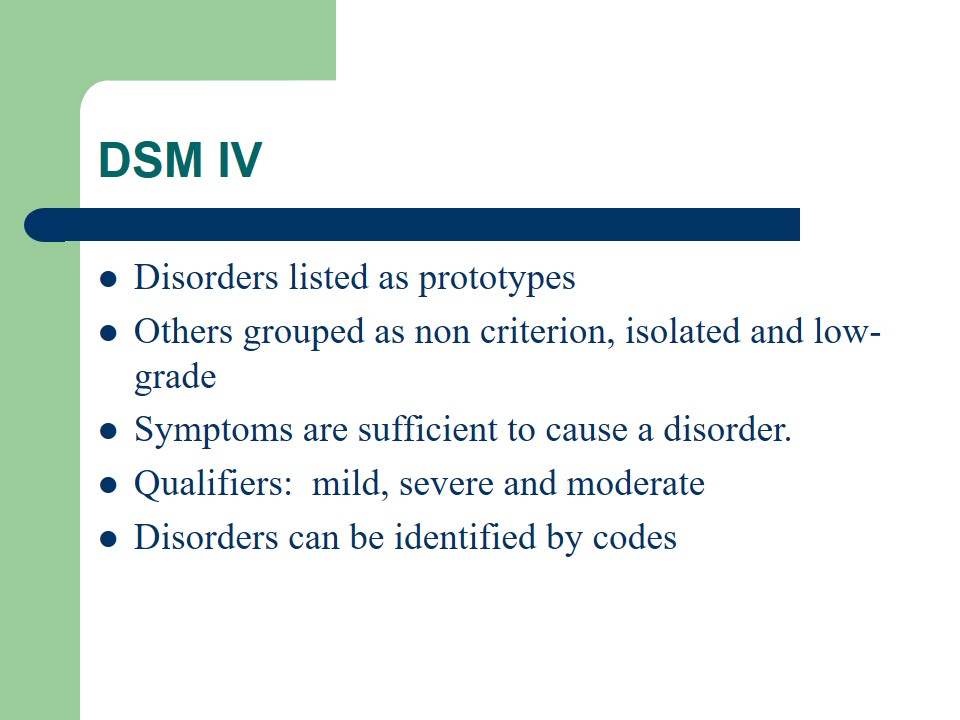 DSM IV

- Disorders listed as prototypes
- Others grouped as non criterion, isolated and low-grade
- Symptoms are sufficient to cause a disorder.
- Qualifiers:  mild, severe and moderate
- Disorders can be identified by codes